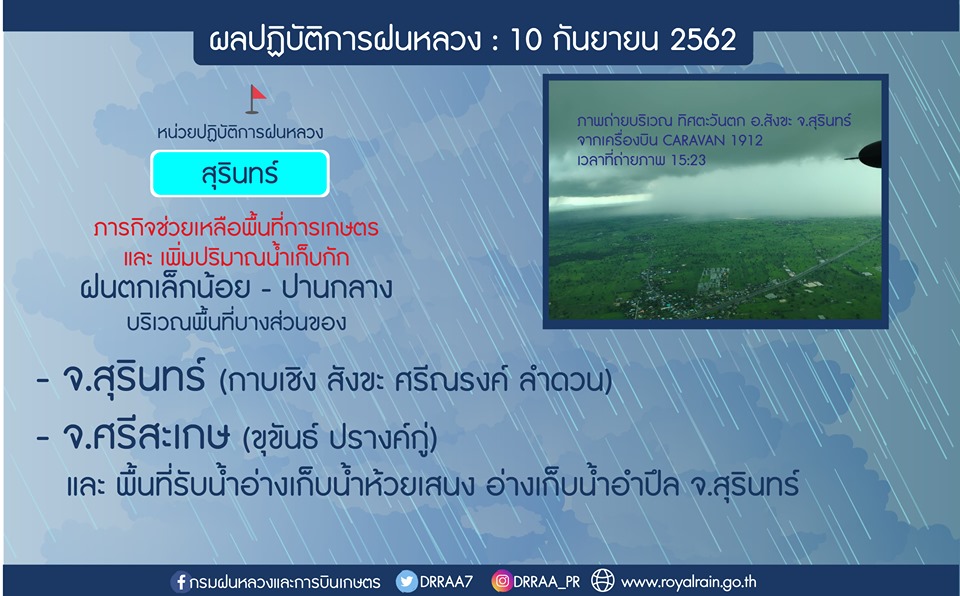 ผลปฏิบัติการฝนหลวง : 10 กันยายน 2562

หน่วยปฏิบัติการฝนหลวง

สุรินทร์

ภารกิจช่วยเหลือพื้นที่การเกษตร และ เพิ่มปริมาณน้ำเก็บกัก

ฝนตกเล็กน้อย - ปานกลาง

บริเวณพื้นที่บางส่วนของ

ภาพถ่ายบริเวณ ทิศตะวันตก อ.สังขะ จ.สุรินทร์ จากเครื่องบิน CARAVAN 1912 เวลาที่ถ่ายภาพ 15:23

- จ.สุรินทร์ (กาบเชิง สังขะ ศรีณรงค์ ลำดวน)

- จ.ศรีสะเกษ (ขุขันธ์ ปรางค์กู่)

และ พื้นที่รับน้ำอ่างเก็บน้ำห้วยเสนง อ่างเก็บน้ำอำปึล จ.สุรินทร์

กรมฝนหลวงและการบินเกษตร DRRAA7 DRRAA_PR www.royalrain.go.th